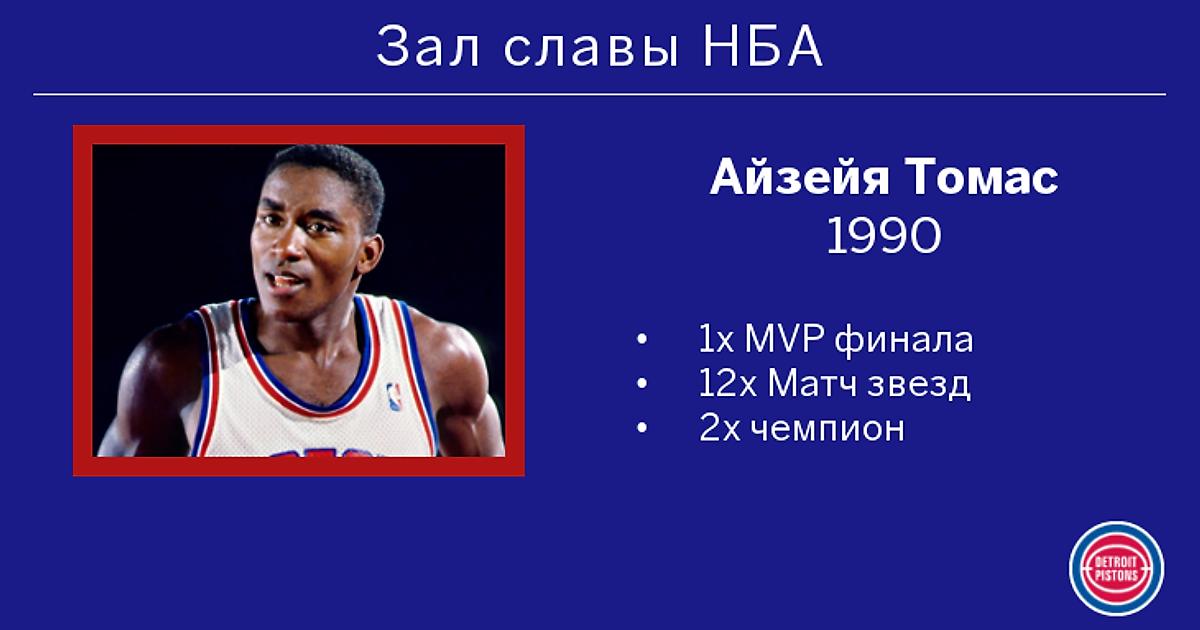 Зал славы НБА

Айзейя Томас
1990

• 1x MVP финала
• 12x Матч звезд
• 2x чемпион

DETROIT PISTONS